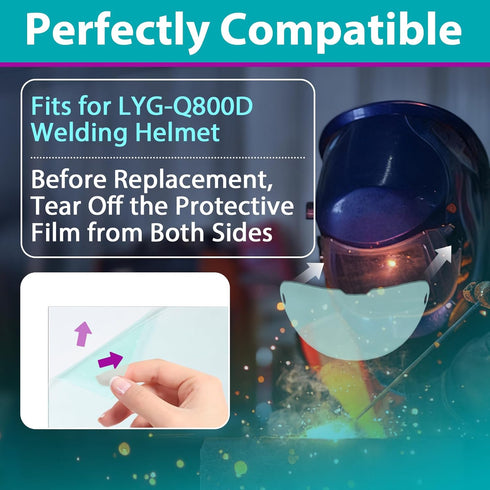 Perfectly Compatible

Fits for LYG-Q800D Welding Helmet

Before Replacement, Tear Off the Protective Film from Both Sides